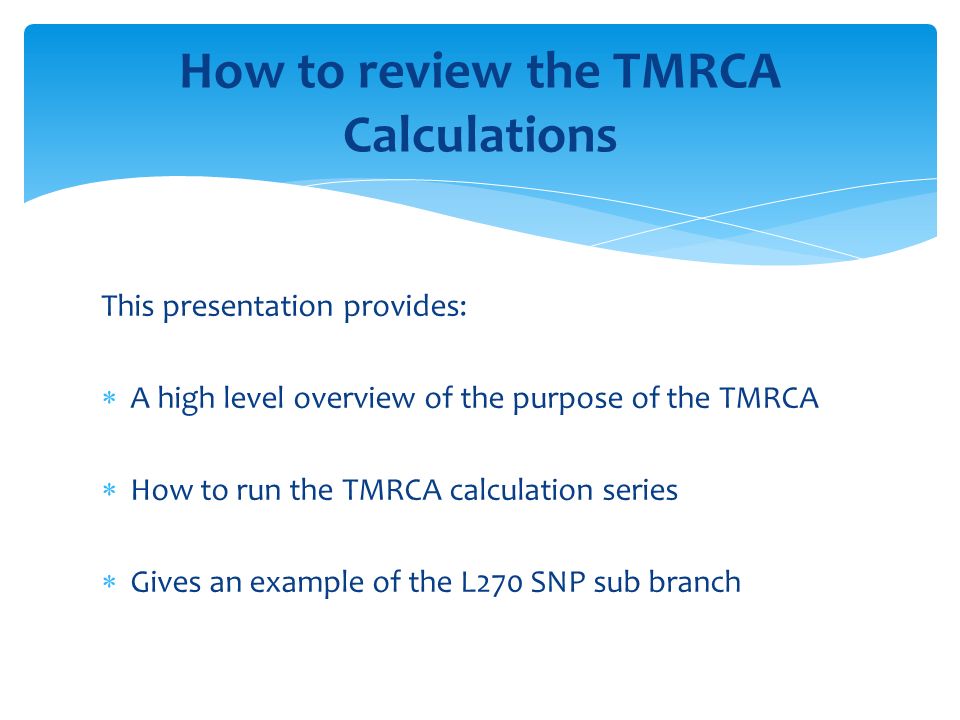 How to review the TMRCA Calculations

This presentation provides:

∗ A high level overview of the purpose of the TMRCA

∗ How to run the TMRCA calculation series

∗ Gives an example of the L270 SNP sub branch